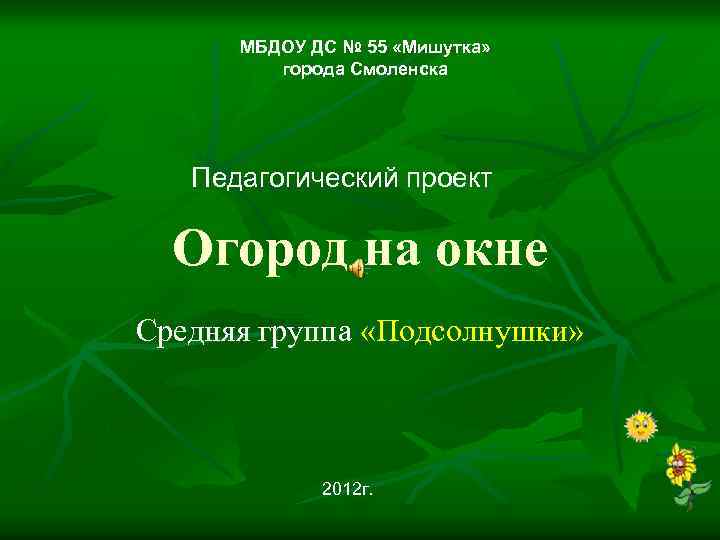 МБДОУ ДС № 55 «Мишутка»
города Смоленска

Педагогический проект

Огород на окне

Средняя группа «Подсолнушки»

2012г.